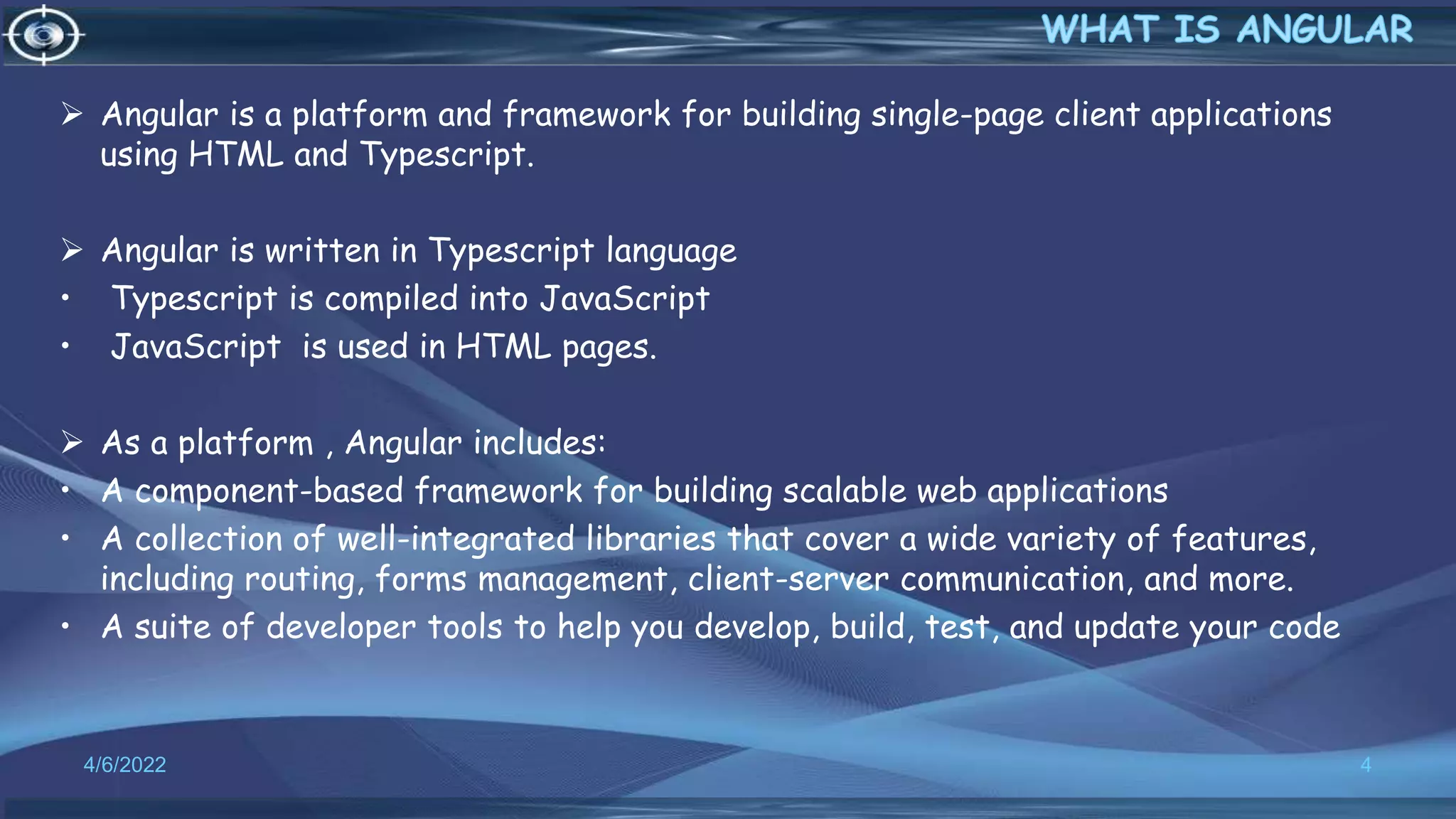 WHAT IS ANGULAR

➢ Angular is a platform and framework for building single-page client applications using HTML and Typescript.

➢ Angular is written in Typescript language
• Typescript is compiled into JavaScript
• JavaScript is used in HTML pages.

➢ As a platform , Angular includes:
• A component-based framework for building scalable web applications
• A collection of well-integrated libraries that cover a wide variety of features, including routing, forms management, client-server communication, and more.
• A suite of developer tools to help you develop, build, test, and update your code

4/6/2022

4